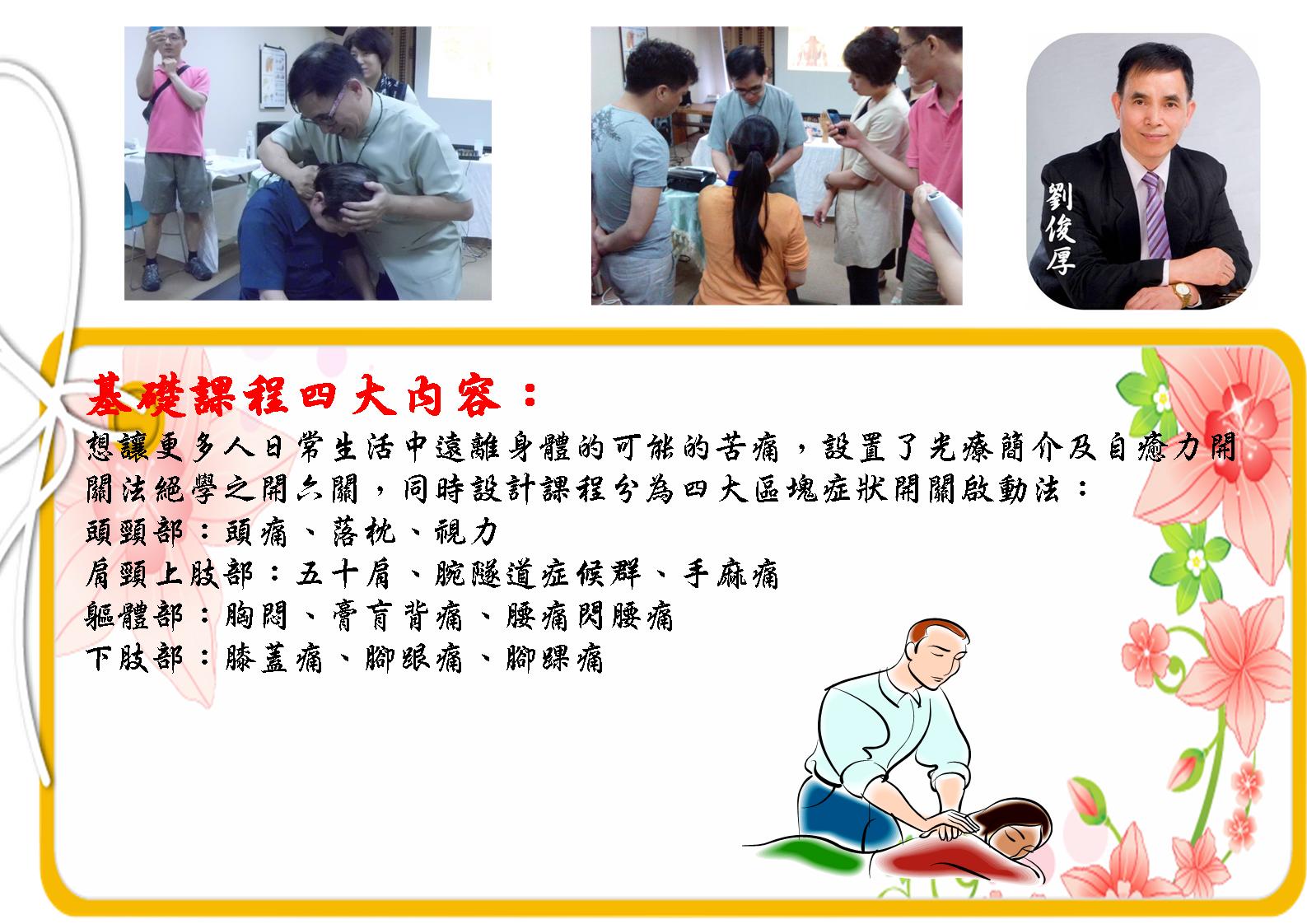 劉俊厚

基礎課程四大內容：

想讓更多人日常生活中遠離身體的可能的苦痛，設置了光療簡介及自癒力開關法絕學之開六關，同時設計課程分為四大區塊症狀開關啟動法：

頭頸部：頭痛、落枕、視力

肩頸上肢部：五十肩、腕隧道症候群、手麻痛

軀體部：胸悶、膏肓背痛、腰痛閃腰痛

下肢部：膝蓋痛、腳跟痛、腳踝痛